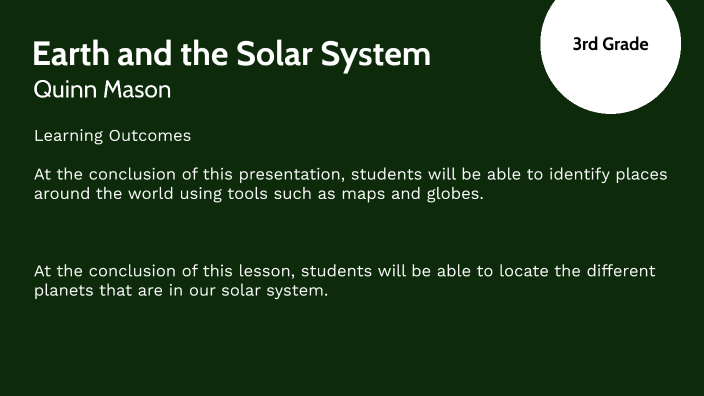 Earth and the Solar System
Quinn Mason

3rd Grade

Learning Outcomes

At the conclusion of this presentation, students will be able to identify places around the world using tools such as maps and globes.

At the conclusion of this lesson, students will be able to locate the different planets that are in our solar system.